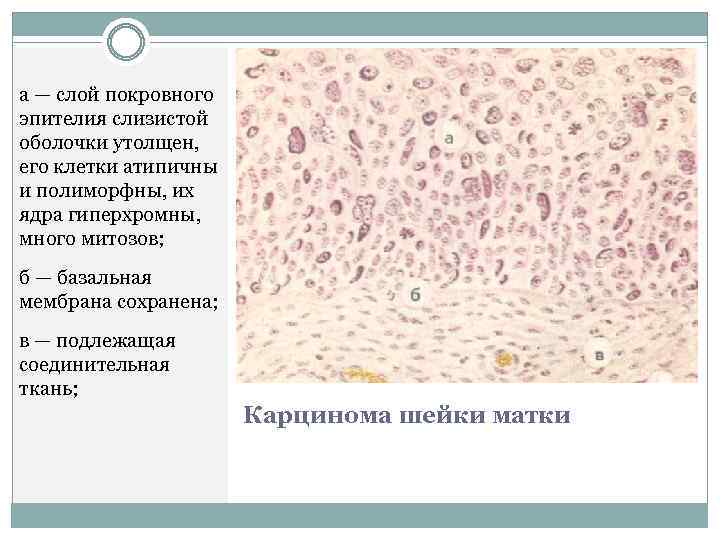 а — слой покровного эпителия слизистой оболочки утолщен, его клетки атипичны и полиморфны, их ядра гиперхромны, много митозов;

б — базальная мембрана сохранена;

в — подлежащая соединительная ткань;

а

б

в

Карцинома шейки матки